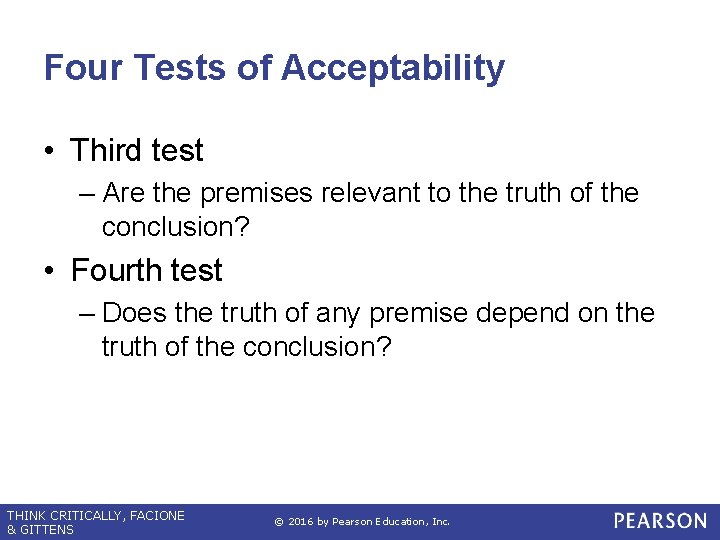 Four Tests of Acceptability

• Third test
– Are the premises relevant to the truth of the conclusion?

• Fourth test
– Does the truth of any premise depend on the truth of the conclusion?

THINK CRITICALLY, FACIONE & GITTENS

© 2016 by Pearson Education, Inc.

PEARSON